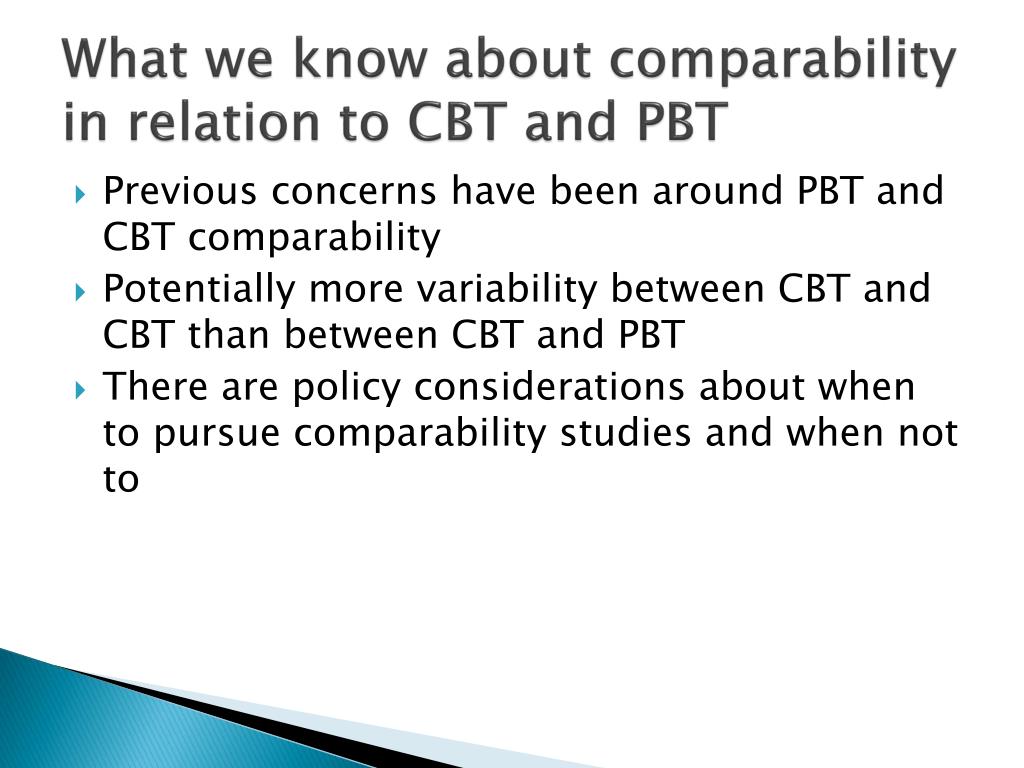 What we know about comparability in relation to CBT and PBT

Previous concerns have been around PBT and CBT comparability

Potentially more variability between CBT and CBT than between CBT and PBT

There are policy considerations about when to pursue comparability studies and when not to